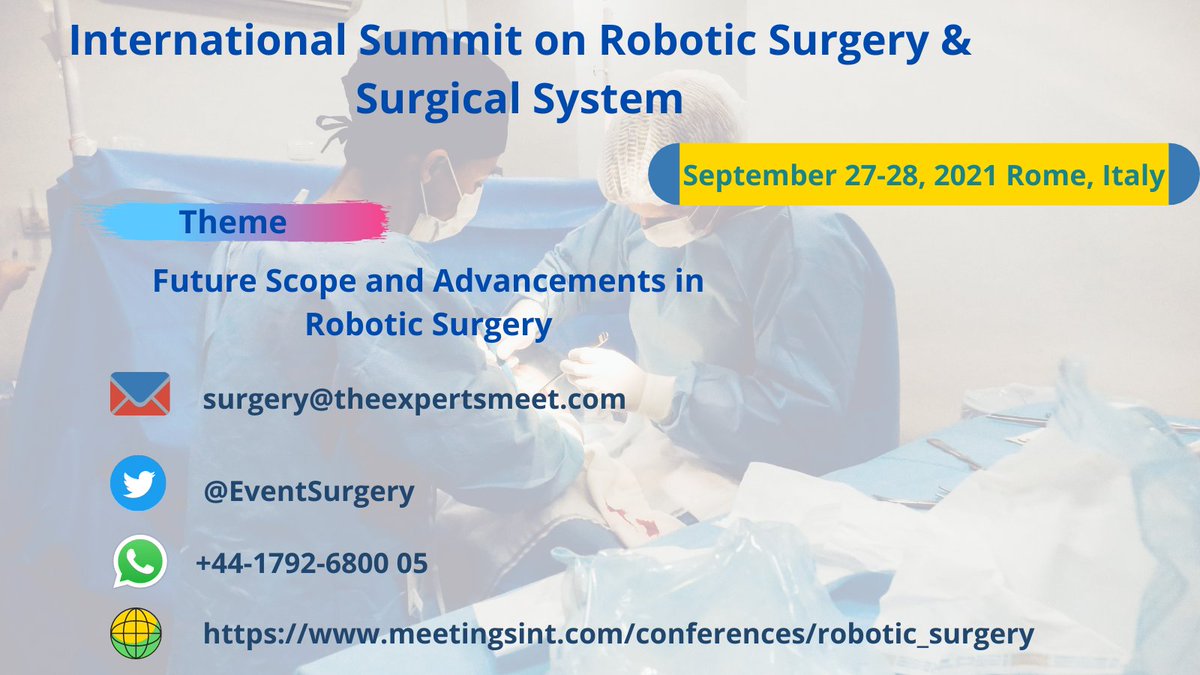 International Summit on Robotic Surgery & Surgical System

September 27-28, 2021 Rome, Italy

Theme

Future Scope and Advancements in Robotic Surgery

surgery@theexpertsmeet.com

@EventSurgery

+44-1792-6800 05

https://www.meetingsint.com/conferences/robotic_surgery